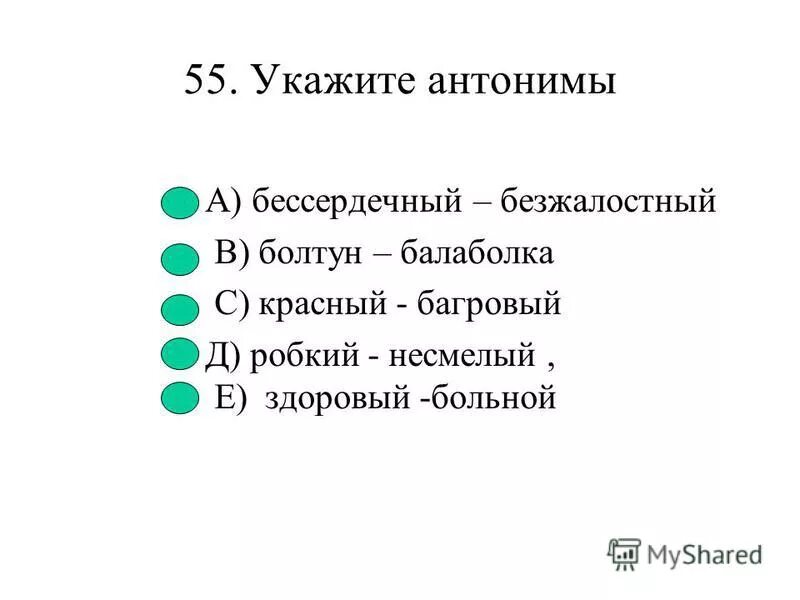 55. Укажите антонимы

А) бессердечный – безжалостный

В) болтун – балаболка

С) красный - багровый

Д) робкий - несмелый ,

Е) здоровый -больной

MyShared